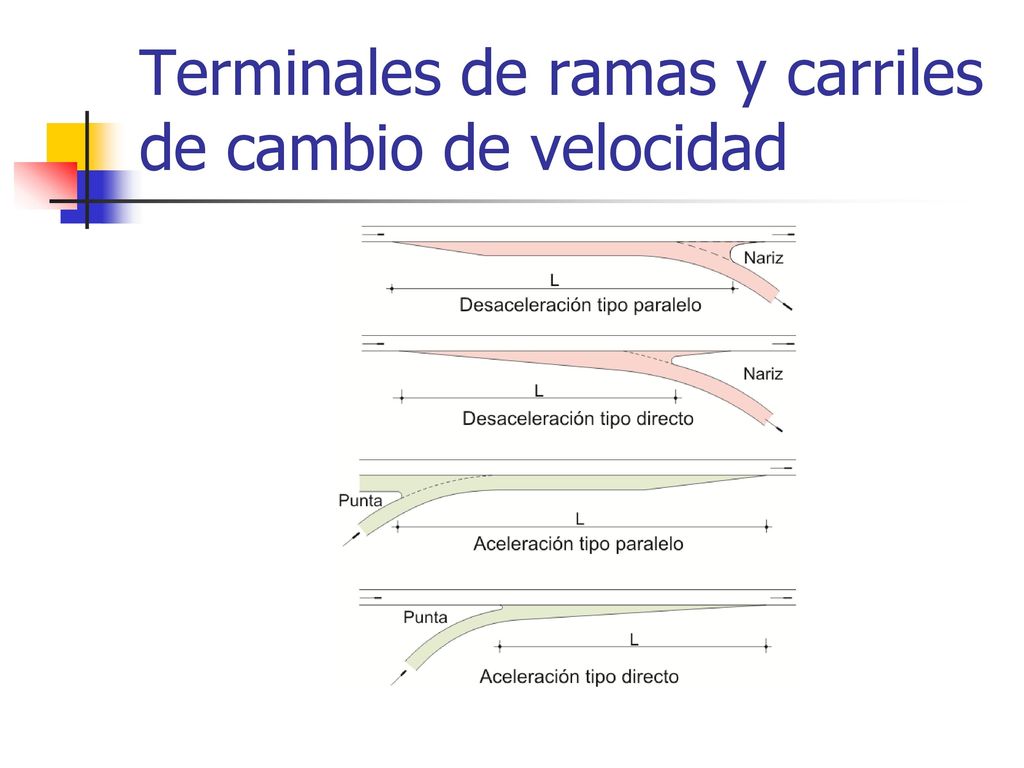 Terminales de ramas y carriles de cambio de velocidad

Nariz
L
Desaceleración tipo paralelo

Nariz
L
Desaceleración tipo directo

Punta
L
Aceleración tipo paralelo

Punta
L
Aceleración tipo directo